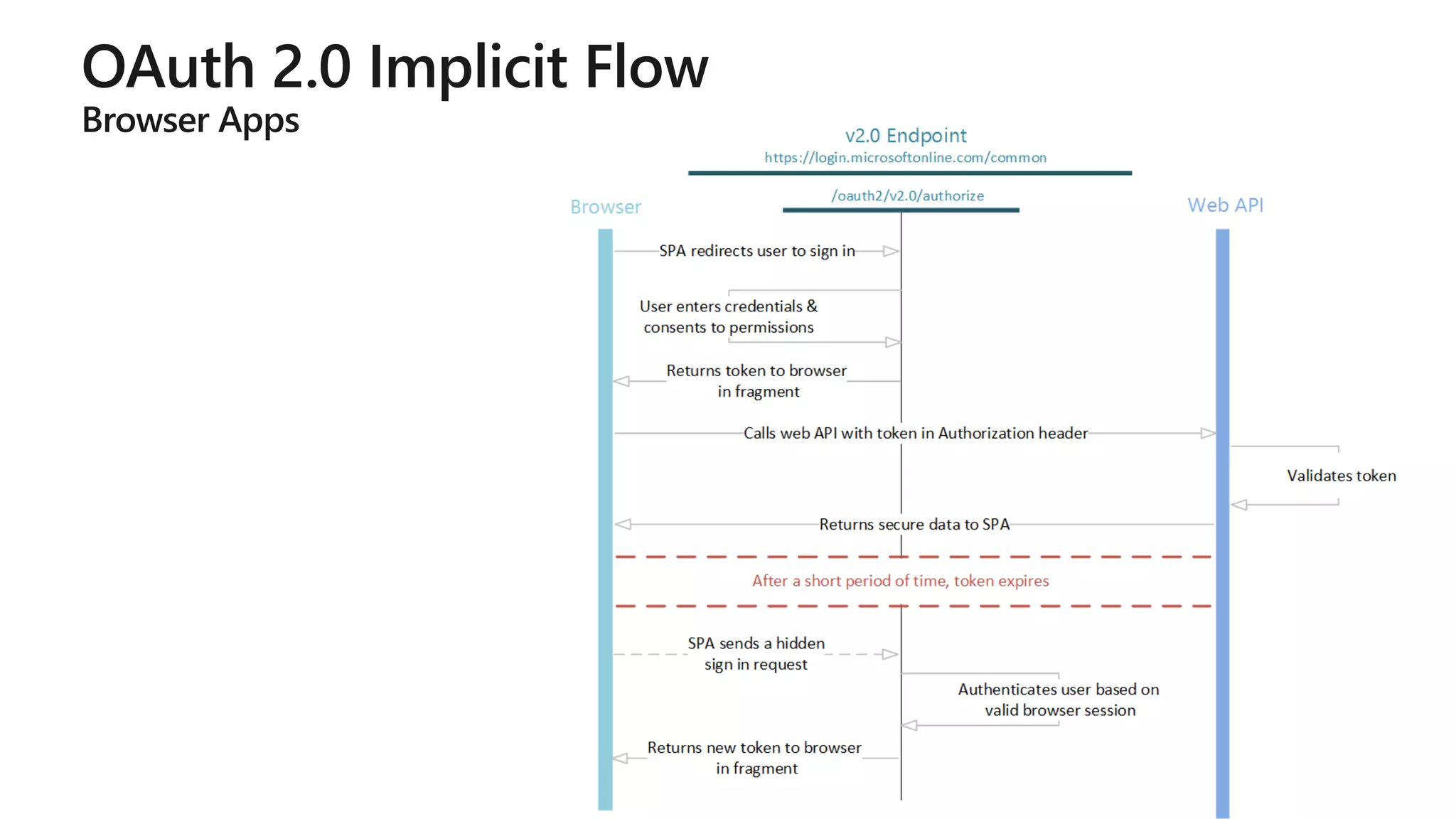 OAuth 2.0 Implicit Flow
Browser Apps

v2.0 Endpoint
https://login.microsoftonline.com/common

/oauth2/v2.0/authorize

Browser

Web API

SPA redirects user to sign in

User enters credentials & consents to permissions

Returns token to browser in fragment

Calls web API with token in Authorization header

Validates token

Returns secure data to SPA

After a short period of time, token expires

SPA sends a hidden sign in request

Authenticates user based on valid browser session

Returns new token to browser in fragment